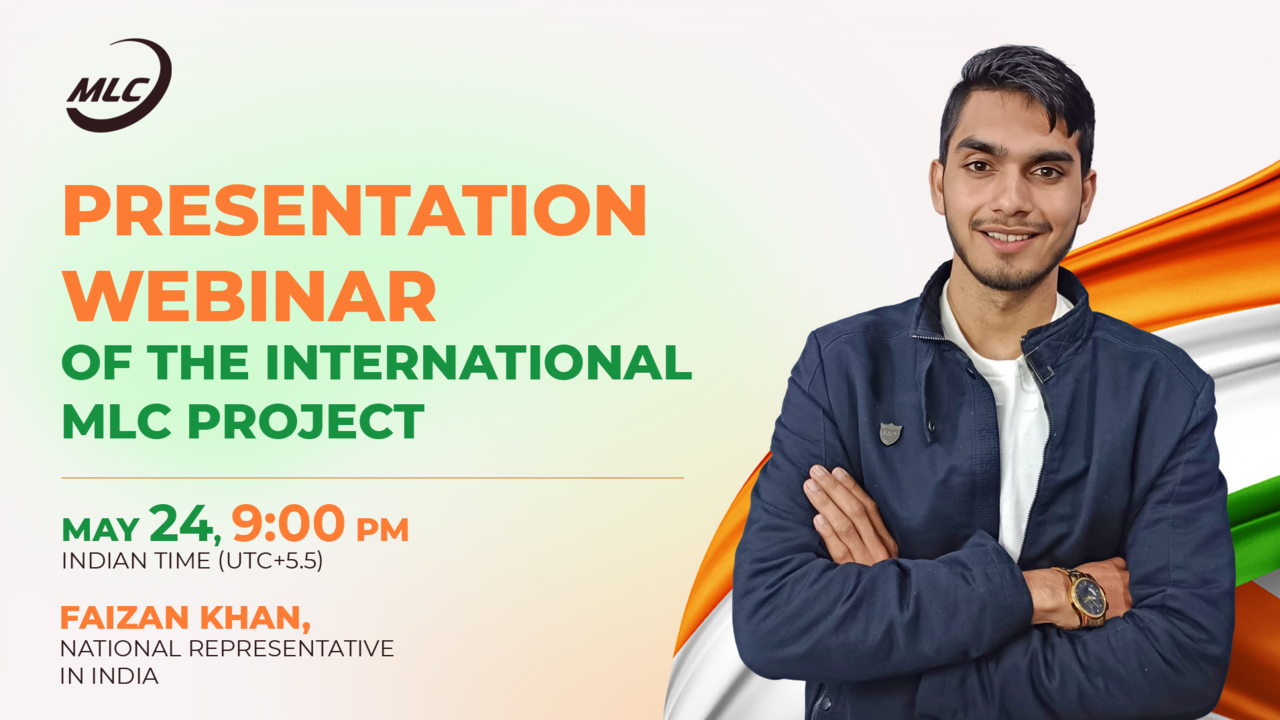 MLC

PRESENTATION WEBINAR
OF THE INTERNATIONAL MLC PROJECT

MAY 24, 9:00 PM
INDIAN TIME (UTC+5.5)

FAIZAN KHAN,
NATIONAL REPRESENTATIVE IN INDIA